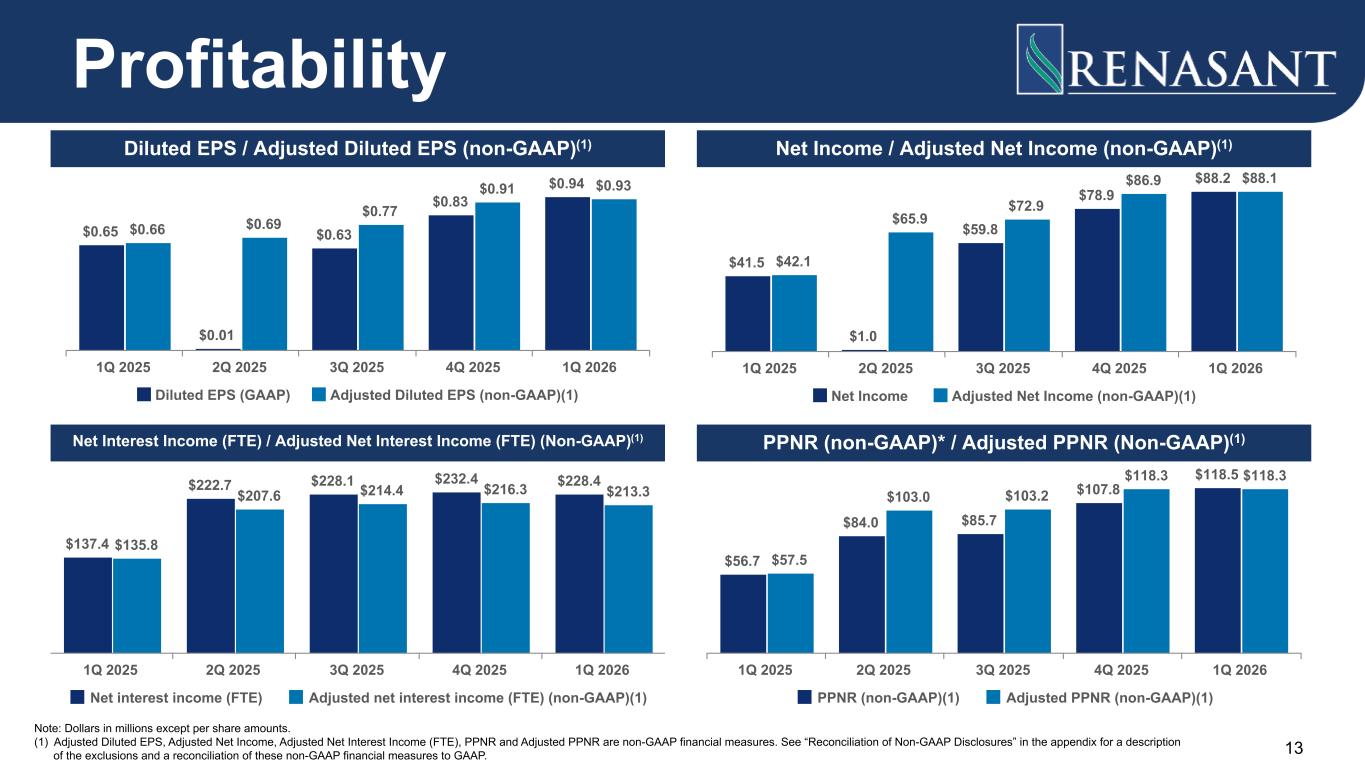 Profitability

RENASANT

Diluted EPS / Adjusted Diluted EPS (non-GAAP)$^{(1)}$

$0.65 $0.66 $0.01 $0.69 $0.63 $0.77 $0.83 $0.91 $0.94 $0.93

1Q 2025 2Q 2025 3Q 2025 4Q 2025 1Q 2026

Diluted EPS (GAAP) Adjusted Diluted EPS (non-GAAP)(1)

Net Income / Adjusted Net Income (non-GAAP)$^{(1)}$

$41.5 $42.1 $1.0 $65.9 $59.8 $72.9 $78.9 $86.9 $88.2 $88.1

1Q 2025 2Q 2025 3Q 2025 4Q 2025 1Q 2026

Net Income Adjusted Net Income (non-GAAP)(1)

Net Interest Income (FTE) / Adjusted Net Interest Income (FTE) (Non-GAAP)$^{(1)}$

$137.4 $135.8 $222.7 $207.6 $228.1 $214.4 $232.4 $216.3 $228.4 $213.3

1Q 2025 2Q 2025 3Q 2025 4Q 2025 1Q 2026

Net interest income (FTE) Adjusted net interest income (FTE) (non-GAAP)(1)

PPNR (non-GAAP)* / Adjusted PPNR (Non-GAAP)$^{(1)}$

$56.7 $57.5 $84.0 $103.0 $85.7 $103.2 $107.8 $118.3 $118.5 $118.3

1Q 2025 2Q 2025 3Q 2025 4Q 2025 1Q 2026

PPNR (non-GAAP)(1) Adjusted PPNR (non-GAAP)(1)

Note: Dollars in millions except per share amounts.
(1) Adjusted Diluted EPS, Adjusted Net Income, Adjusted Net Interest Income (FTE), PPNR and Adjusted PPNR are non-GAAP financial measures. See "Reconciliation of Non-GAAP Disclosures" in the appendix for a description of the exclusions and a reconciliation of these non-GAAP financial measures to GAAP.

13